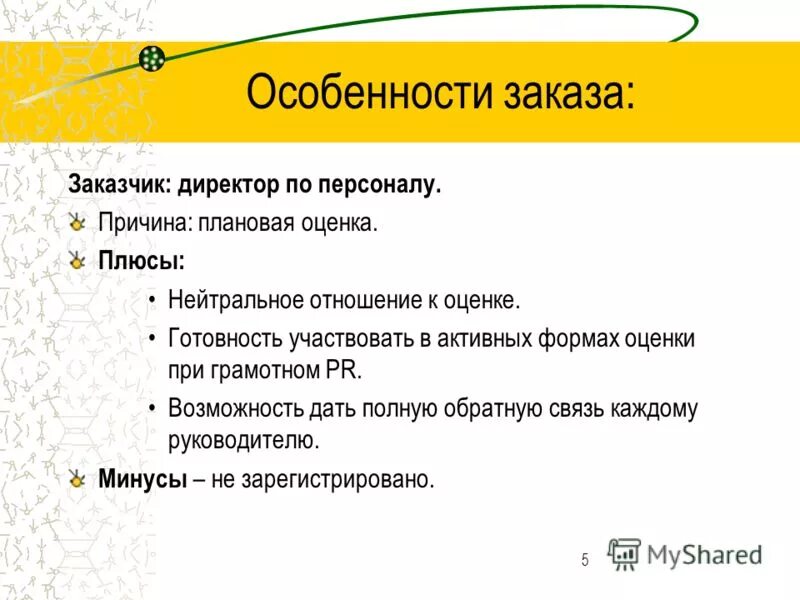 Особенности заказа:

Заказчик: директор по персоналу.

Причина: плановая оценка.

Плюсы:

• Нейтральное отношение к оценке.

• Готовность участвовать в активных формах оценки при грамотном PR.

• Возможность дать полную обратную связь каждому руководителю.

Минусы – не зарегистрировано.

5

MyShared